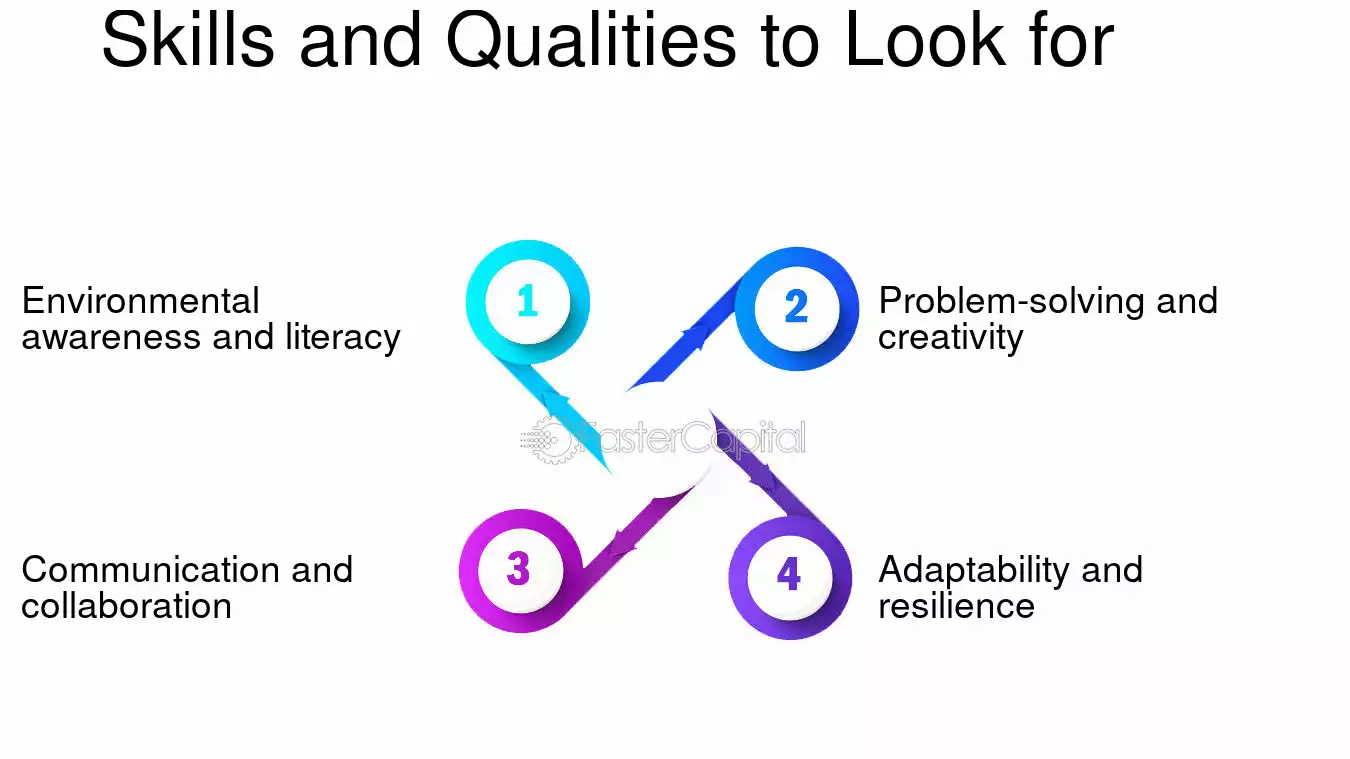 Skills and Qualities to Look for

1
Environmental awareness and literacy

2
Problem-solving and creativity

FasterCapital

3
Communication and collaboration

4
Adaptability and resilience